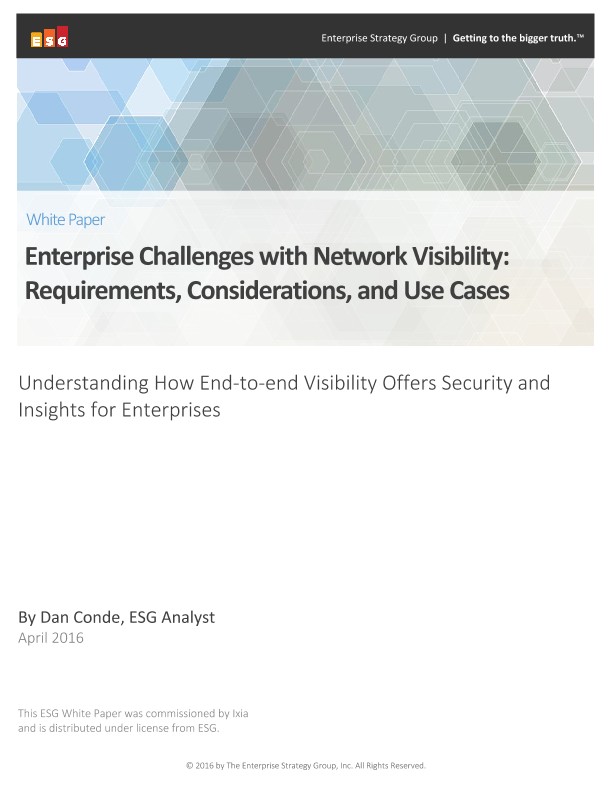 ESG

Enterprise Strategy Group | Getting to the bigger truth.™

White Paper

Enterprise Challenges with Network Visibility: Requirements, Considerations, and Use Cases

Understanding How End-to-end Visibility Offers Security and Insights for Enterprises

By Dan Conde, ESG Analyst
April 2016

This ESG White Paper was commissioned by Ixia and is distributed under license from ESG.

© 2016 by The Enterprise Strategy Group, Inc. All Rights Reserved.